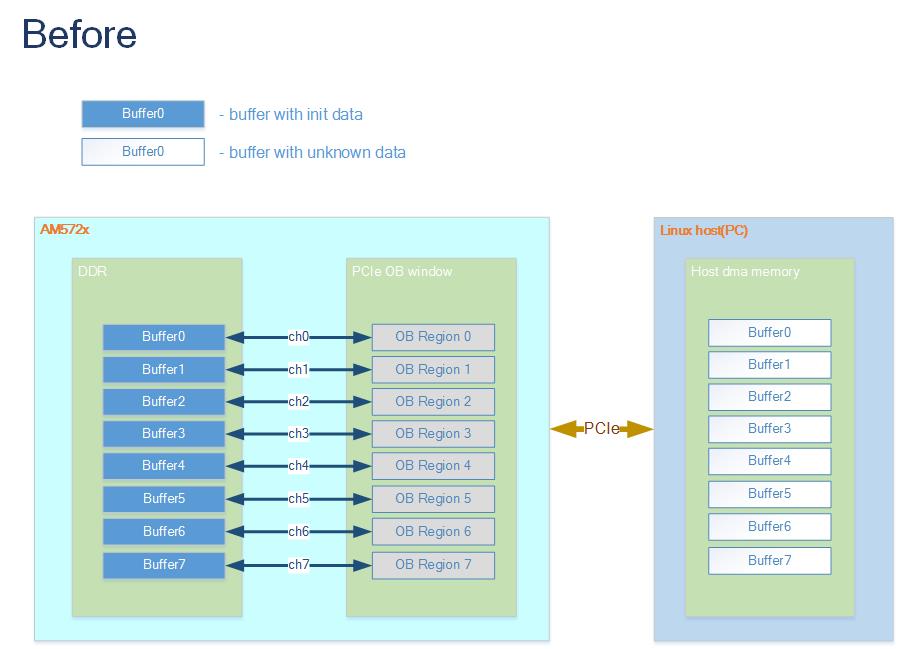 Before

Buffer0 - buffer with init data

Buffer0 - buffer with unknown data

AM572x

DDR

Buffer0
Buffer1
Buffer2
Buffer3
Buffer4
Buffer5
Buffer6
Buffer7

ch0
ch1
ch2
ch3
ch4
ch5
ch6
ch7

PCIe OB window

OB Region 0
OB Region 1
OB Region 2
OB Region 3
OB Region 4
OB Region 5
OB Region 6
OB Region 7

PCIe

Linux host(PC)

Host dma memory

Buffer0
Buffer1
Buffer2
Buffer3
Buffer4
Buffer5
Buffer6
Buffer7